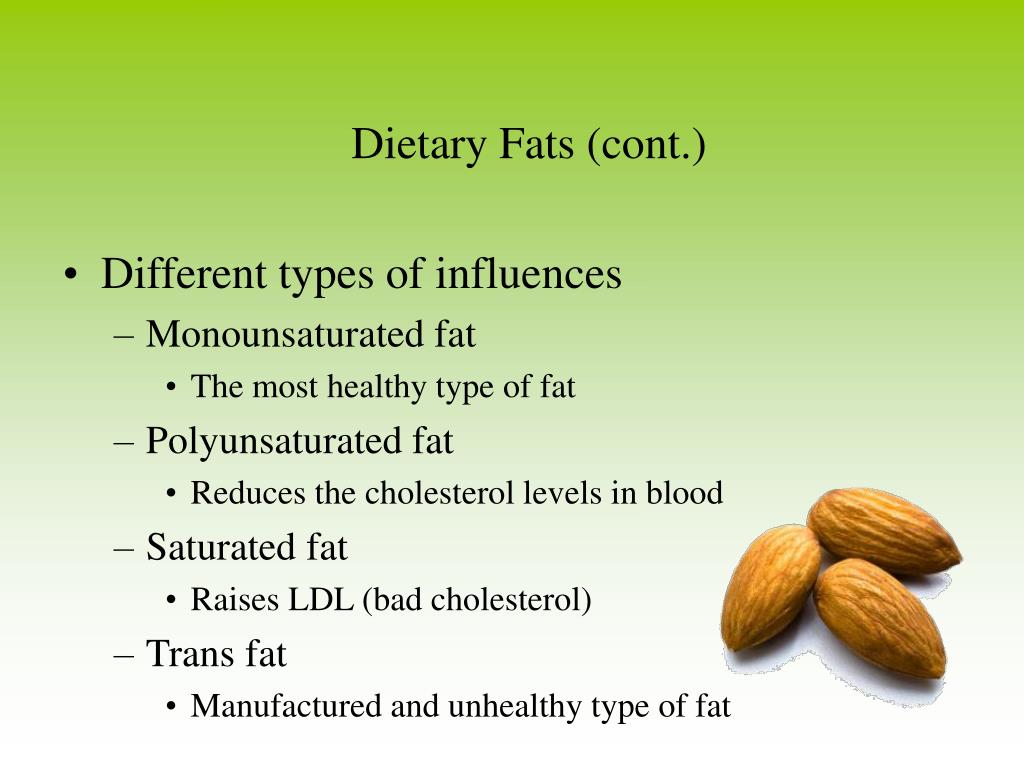 Dietary Fats (cont.)

• Different types of influences
– Monounsaturated fat
• The most healthy type of fat
– Polyunsaturated fat
• Reduces the cholesterol levels in blood
– Saturated fat
• Raises LDL (bad cholesterol)
– Trans fat
• Manufactured and unhealthy type of fat